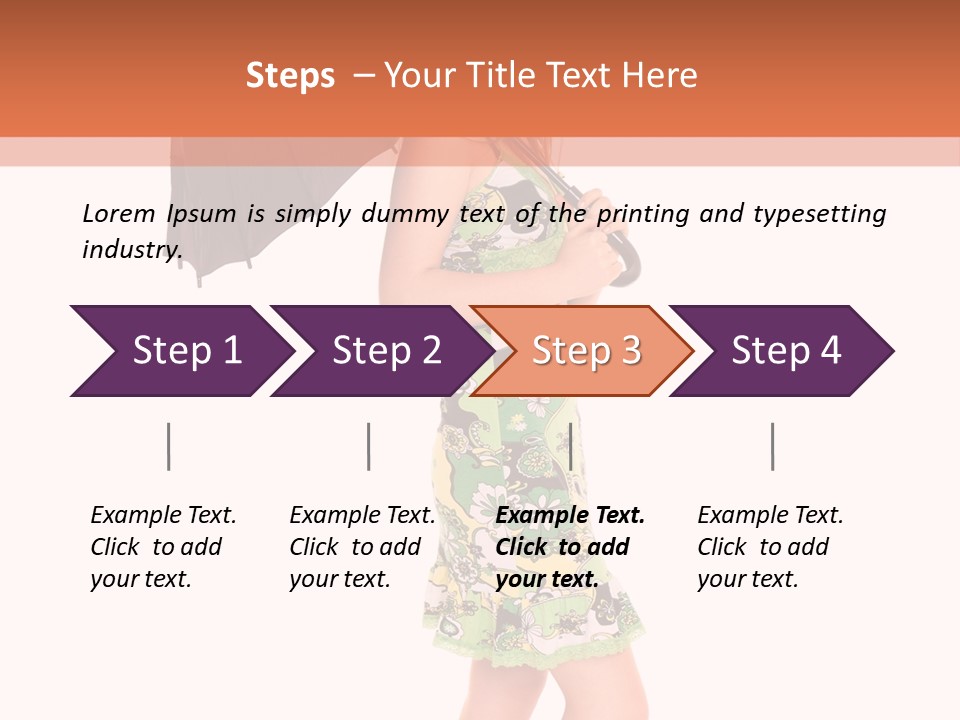 Steps – Your Title Text Here

Lorem Ipsum is simply dummy text of the printing and typesetting industry.

Step 1

Step 2

Step 3

Step 4

Example Text. Click to add your text.

Example Text. Click to add your text.

Example Text. Click to add your text.

Example Text. Click to add your text.